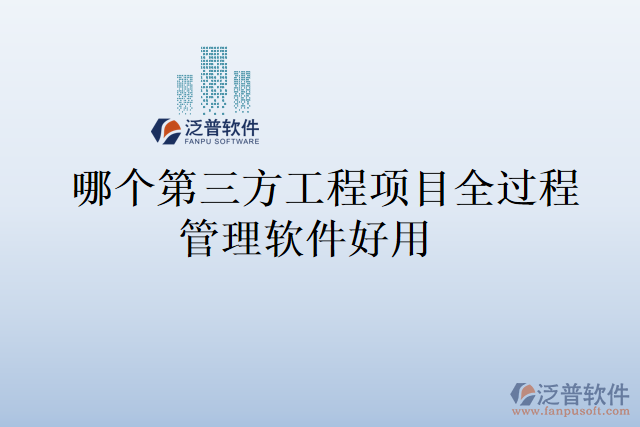 泛普软件
FANPU SOFTWARE

哪个第三方工程项目全过程管理软件好用

泛普软件
www.fanpusoft.com